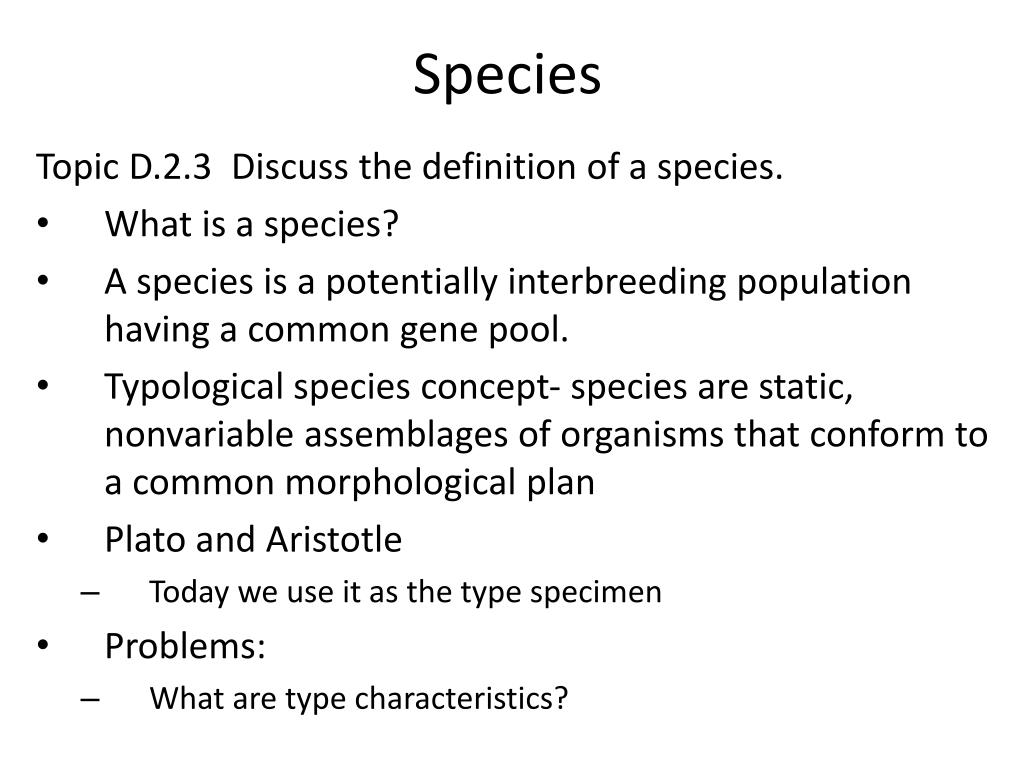 Species

Topic D.2.3 Discuss the definition of a species.

• What is a species?
• A species is a potentially interbreeding population having a common gene pool.
• Typological species concept- species are static, nonvariable assemblages of organisms that conform to a common morphological plan
• Plato and Aristotle
– Today we use it as the type specimen
• Problems:
– What are type characteristics?